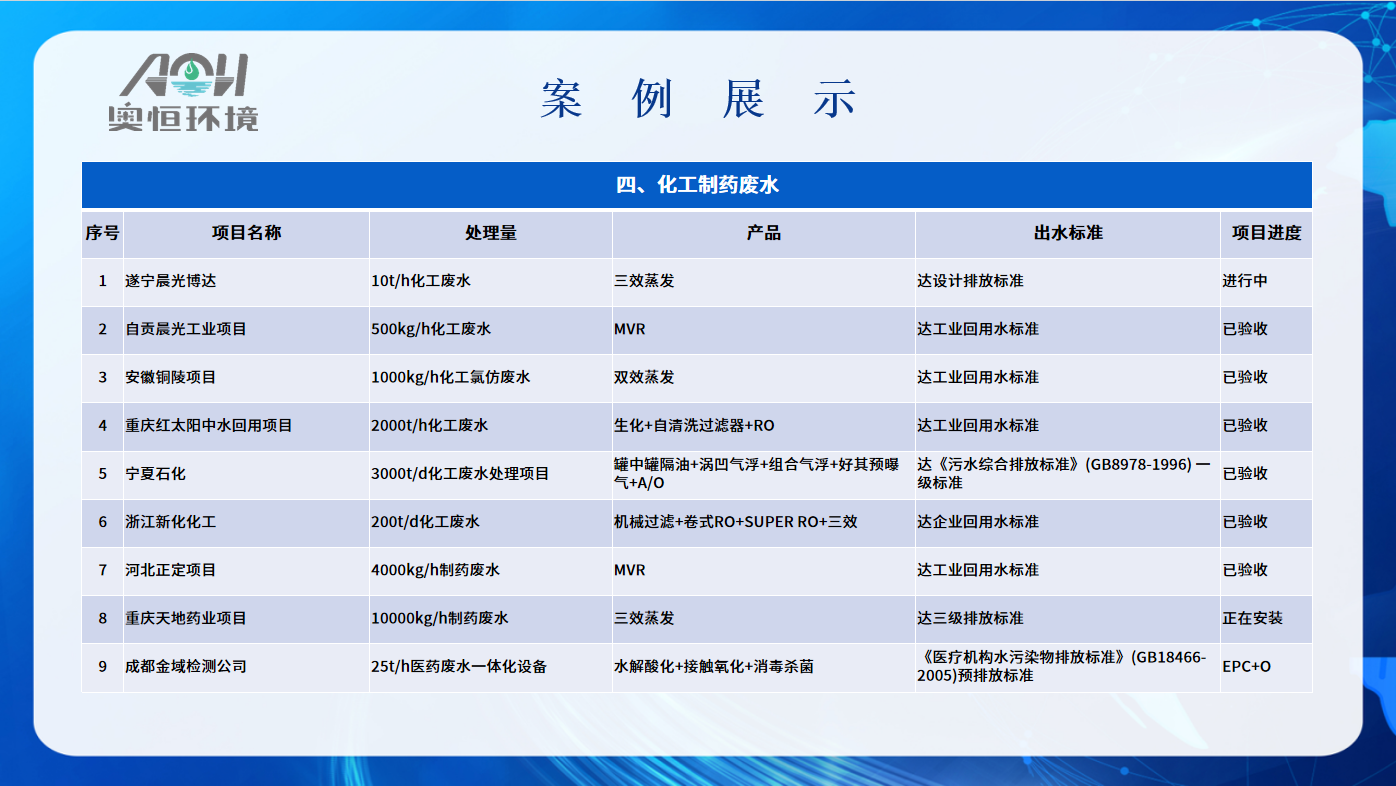 AOH
奥恒环境

案 例 展 示

四、化工制药废水

| 序号 | 项目名称 | 处理量 | 产品 | 出水标准 | 项目进度 |
|---|---|---|---|---|---|
| 1 | 遂宁晨光博达 | 10t/h化工废水 | 三效蒸发 | 达设计排放标准 | 进行中 |
| 2 | 自贡晨光工业项目 | 500kg/h化工废水 | MVR | 达工业回用水标准 | 已验收 |
| 3 | 安徽铜陵项目 | 1000kg/h化工氯仿废水 | 双效蒸发 | 达工业回用水标准 | 已验收 |
| 4 | 重庆红太阳中水回用项目 | 2000t/h化工废水 | 生化+自清洗过滤器+RO | 达工业回用水标准 | 已验收 |
| 5 | 宁夏石化 | 3000t/d化工废水处理项目 | 罐中罐隔油+涡凹气浮+组合气浮+好其预曝气+A/O | 达《污水综合排放标准》(GB8978-1996) 一级标准 | 已验收 |
| 6 | 浙江新化化工 | 200t/d化工废水 | 机械过滤+卷式RO+SUPER RO+三效 | 达企业回用水标准 | 已验收 |
| 7 | 河北正定项目 | 4000kg/h制药废水 | MVR | 达工业回用水标准 | 已验收 |
| 8 | 重庆天地药业项目 | 10000kg/h制药废水 | 三效蒸发 | 达三级排放标准 | 正在安装 |
| 9 | 成都金域检测公司 | 25t/h医药废水一体化设备 | 水解酸化+接触氧化+消毒杀菌 | 《医疗机构水污染物排放标准》(GB18466-2005)预排放标准 | EPC+O |